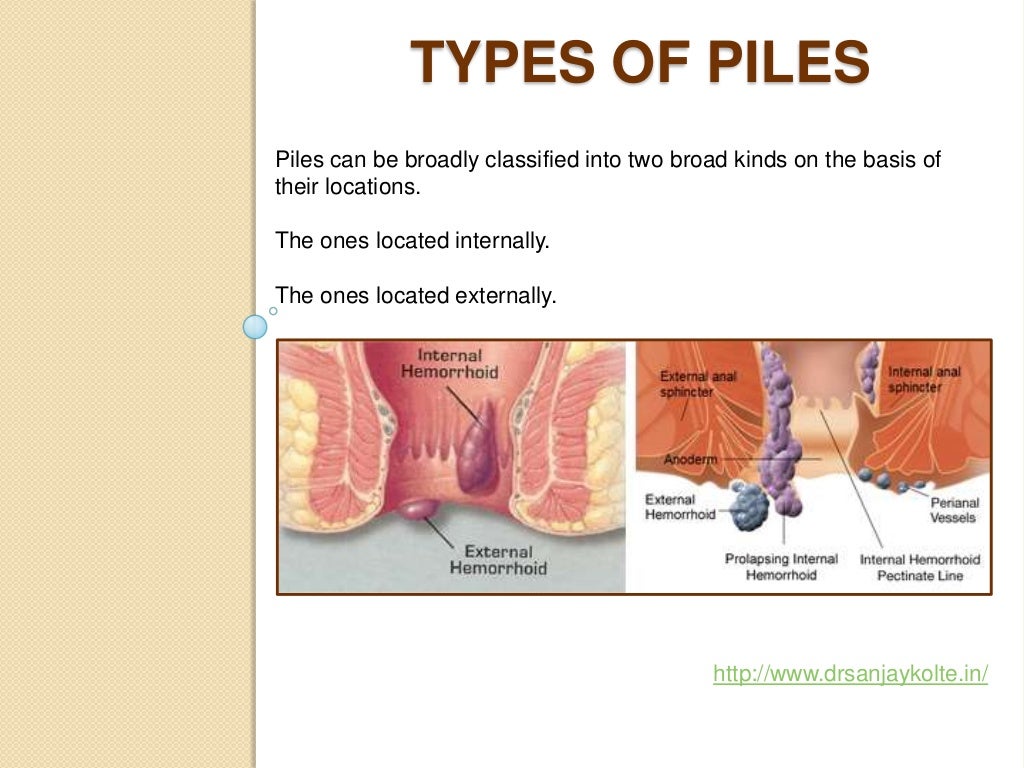 TYPES OF PILES

Piles can be broadly classified into two broad kinds on the basis of their locations.

The ones located internally.

The ones located externally.

Internal Hemorrhoid

External Hemorrhoid

External anal sphincter

Internal anal sphincter

Anoderm

External Hemorrhoid

Perianal Vessels

Prolapsing Internal Hemorrhoid

Internal Hemorrhoid Pectinate Line

http://www.drsanjaykolte.in/